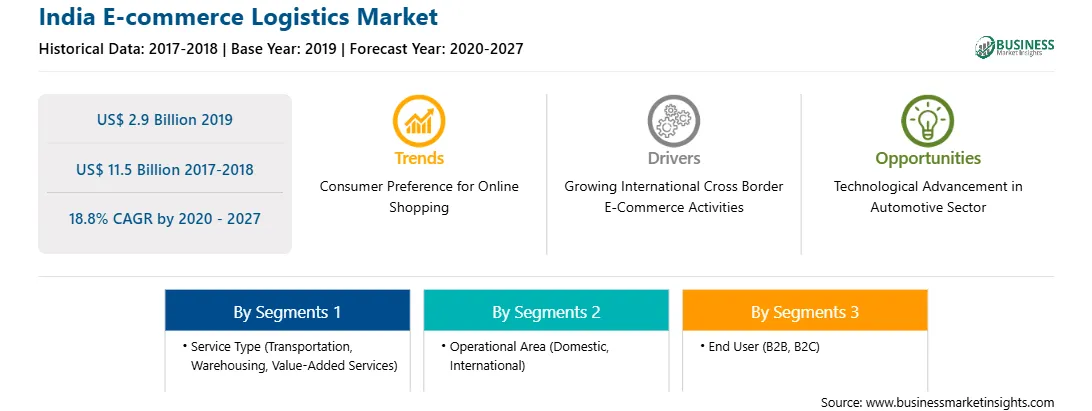 India E-commerce Logistics Market
Historical Data: 2017-2018 | Base Year: 2019 | Forecast Year: 2020-2027

BUSINESS
Market Insights

US$ 2.9 Billion 2019

US$ 11.5 Billion 2017-2018

18.8% CAGR by 2020 - 2027

Trends
Consumer Preference for Online Shopping

Drivers
Growing International Cross Border E-Commerce Activities

Opportunities
Technological Advancement in Automotive Sector

By Segments 1
• Service Type (Transportation, Warehousing, Value-Added Services)

By Segments 2
• Operational Area (Domestic, International)

By Segments 3
• End User (B2B, B2C)

Source: www.businessmarketinsights.com